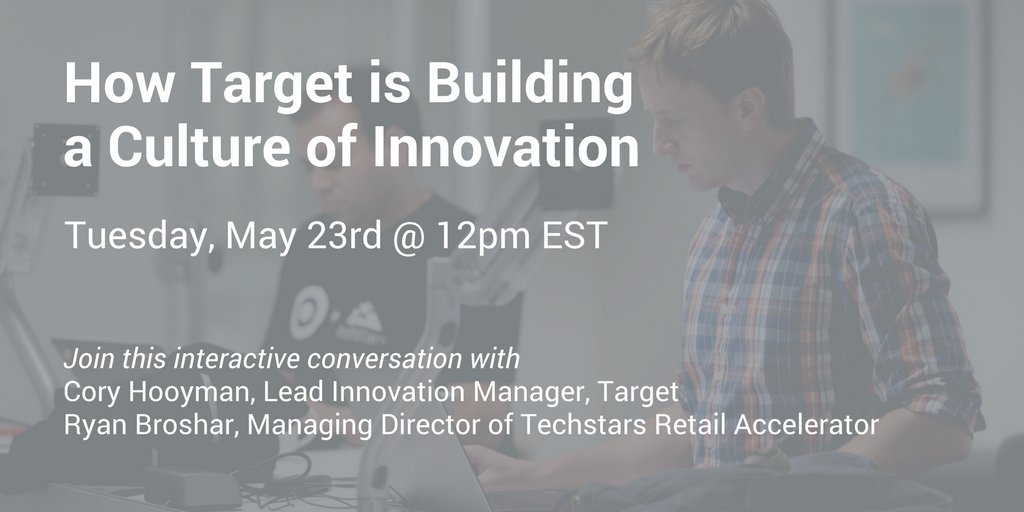 How Target is Building a Culture of Innovation

Tuesday, May 23rd @ 12pm EST

Join this interactive conversation with
Cory Hooyman, Lead Innovation Manager, Target
Ryan Broshar, Managing Director of Techstars Retail Accelerator